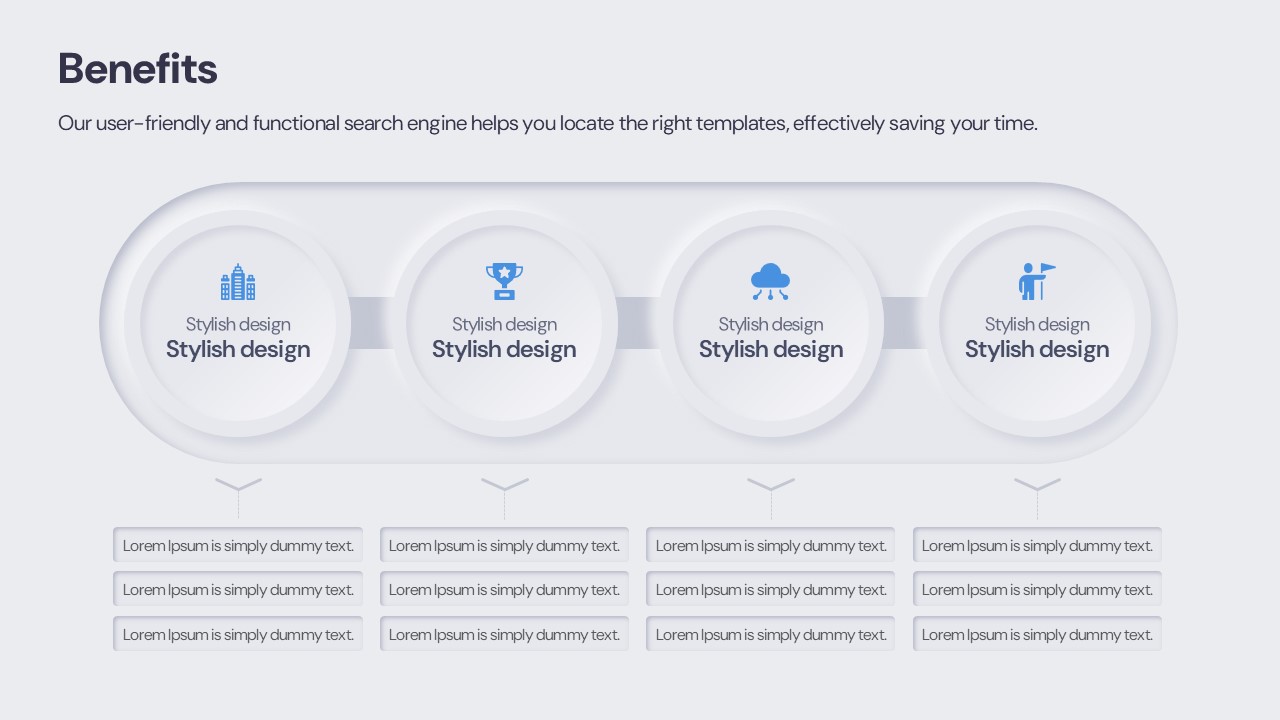 Benefits

Our user-friendly and functional search engine helps you locate the right templates, effectively saving your time.

Stylish design
Stylish design

Stylish design
Stylish design

Stylish design
Stylish design

Stylish design
Stylish design

Lorem Ipsum is simply dummy text.
Lorem Ipsum is simply dummy text.
Lorem Ipsum is simply dummy text.

Lorem Ipsum is simply dummy text.
Lorem Ipsum is simply dummy text.
Lorem Ipsum is simply dummy text.

Lorem Ipsum is simply dummy text.
Lorem Ipsum is simply dummy text.
Lorem Ipsum is simply dummy text.

Lorem Ipsum is simply dummy text.
Lorem Ipsum is simply dummy text.
Lorem Ipsum is simply dummy text.